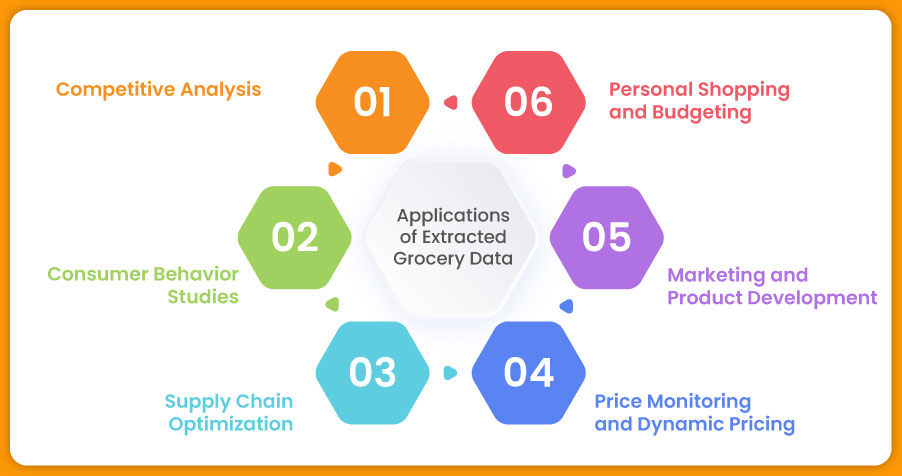 Applications of Extracted Grocery Data

01
Competitive Analysis

02
Consumer Behavior Studies

03
Supply Chain Optimization

04
Price Monitoring and Dynamic Pricing

05
Marketing and Product Development

06
Personal Shopping and Budgeting